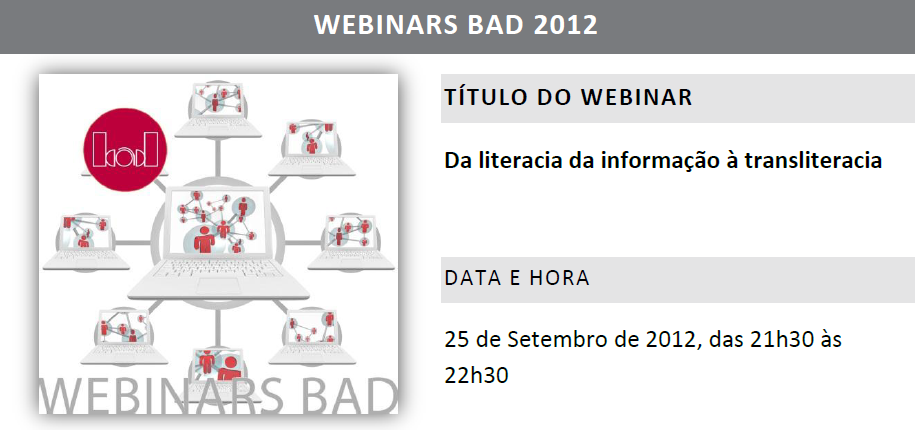 WEBINARS BAD 2012

bad

WEBINARS BAD

TÍTULO DO WEBINAR

Da literacia da informação à transliteracia

DATA E HORA

25 de Setembro de 2012, das 21h30 às 22h30